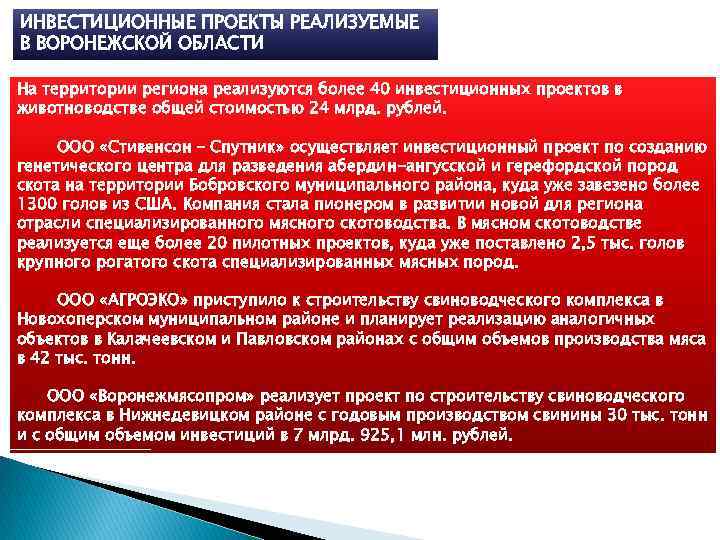 ИНВЕСТИЦИОННЫЕ ПРОЕКТЫ РЕАЛИЗУЕМЫЕ В ВОРОНЕЖСКОЙ ОБЛАСТИ

На территории региона реализуются более 40 инвестиционных проектов в животноводстве общей стоимостью 24 млрд. рублей.

ООО «Стивенсон – Спутник» осуществляет инвестиционный проект по созданию генетического центра для разведения абердин-ангусской и герефордской пород скота на территории Бобровского муниципального района, куда уже завезено более 1300 голов из США. Компания стала пионером в развитии новой для региона отрасли специализированного мясного скотоводства. В мясном скотоводстве реализуется еще более 20 пилотных проектов, куда уже поставлено 2,5 тыс. голов крупного рогатого скота специализированных мясных пород.

ООО «АГРОЭКО» приступило к строительству свиноводческого комплекса в Новохоперском муниципальном районе и планирует реализацию аналогичных объектов в Калачеевском и Павловском районах с общим объемов производства мяса в 42 тыс. тонн.

ООО «Воронежмясопром» реализует проект по строительству свиноводческого комплекса в Нижнедевицком районе с годовым производством свинины 30 тыс. тонн и с общим объемом инвестиций в 7 млрд. 925,1 млн. рублей.